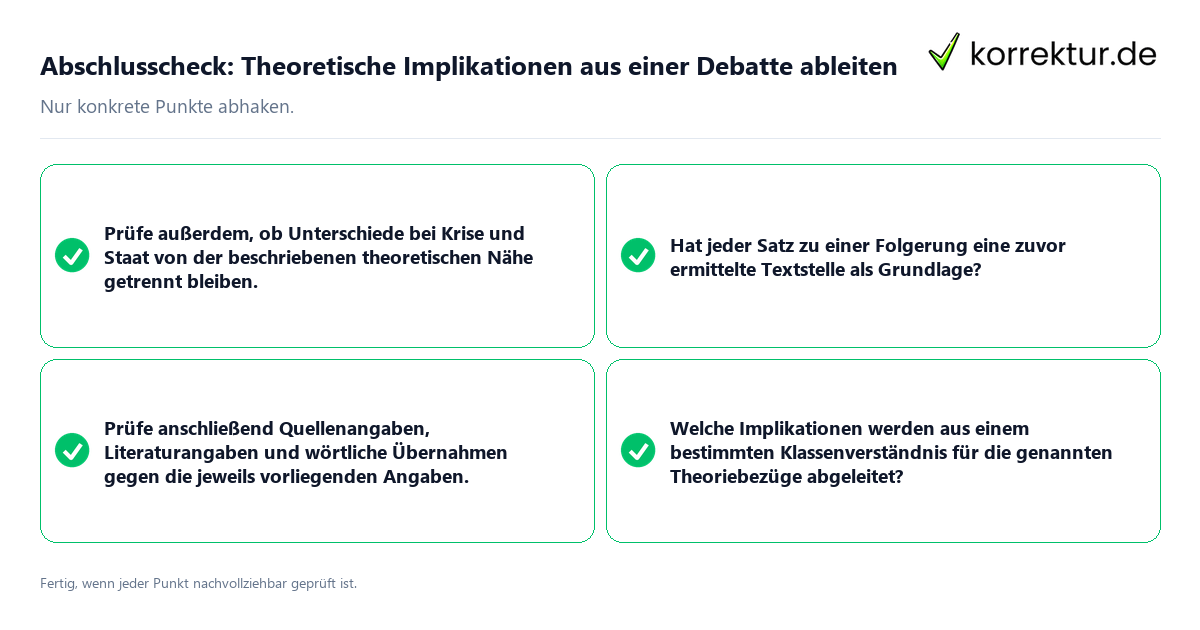 Abschlusscheck: Theoretische Implikationen aus einer Debatte ableiten

korrektur.de

Nur konkrete Punkte abhaken.

Prüfe außerdem, ob Unterschiede bei Krise und Staat von der beschriebenen theoretischen Nähe getrennt bleiben.

Hat jeder Satz zu einer Folgerung eine zuvor ermittelte Textstelle als Grundlage?

Prüfe anschließend Quellenangaben, Literaturangaben und wörtliche Übernahmen gegen die jeweils vorliegenden Angaben.

Welche Implikationen werden aus einem bestimmten Klassenverständnis für die genannten Theoriebezüge abgeleitet?

Fertig, wenn jeder Punkt nachvollziehbar geprüft ist.